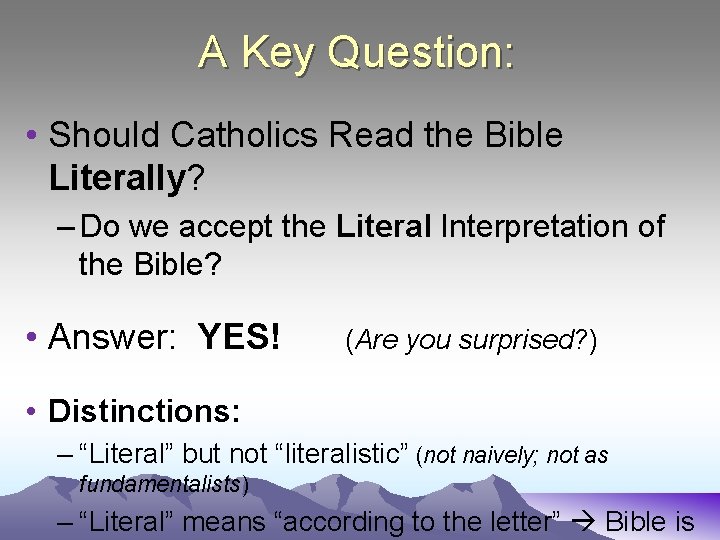 A Key Question:

• Should Catholics Read the Bible Literally?

– Do we accept the Literal Interpretation of the Bible?

• Answer: YES! (Are you surprised?)

• Distinctions:

– “Literal” but not “literalistic” (not naively; not as fundamentalists)

– “Literal” means “according to the letter” → Bible is